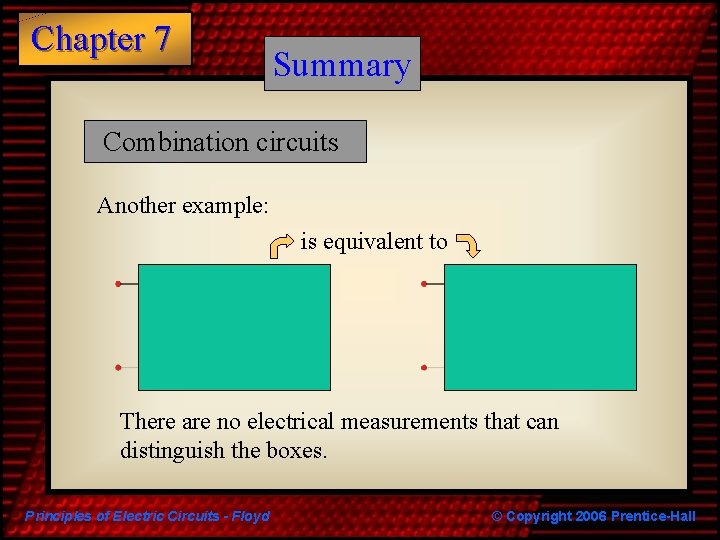 Chapter 7

Summary

Combination circuits

Another example:

is equivalent to

There are no electrical measurements that can distinguish the boxes.

Principles of Electric Circuits - Floyd

© Copyright 2006 Prentice-Hall